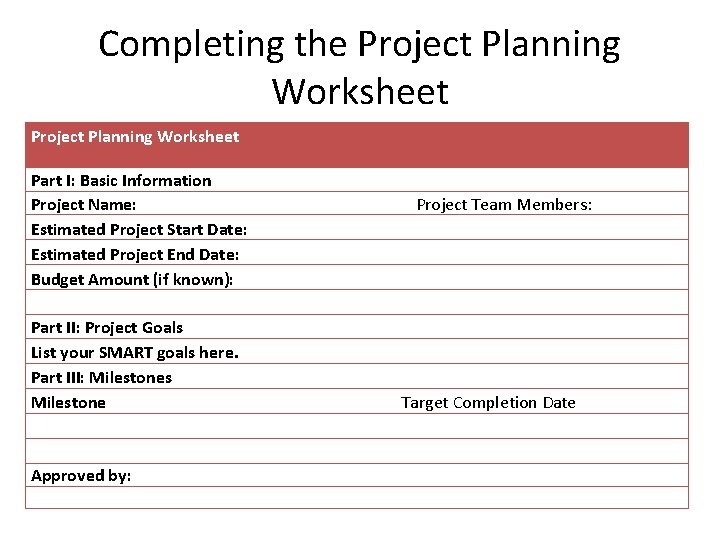 Completing the Project Planning Worksheet

| Project Planning Worksheet | |
|---|---|
| Part I: Basic Information | |
| Project Name: | Project Team Members: |
| Estimated Project Start Date: | |
| Estimated Project End Date: | |
| Budget Amount (if known): | |
| | |
| Part II: Project Goals | |
| List your SMART goals here. | |
| Part III: Milestones | |
| Milestone | Target Completion Date |
| | |
| | |
| Approved by: | |
| | |